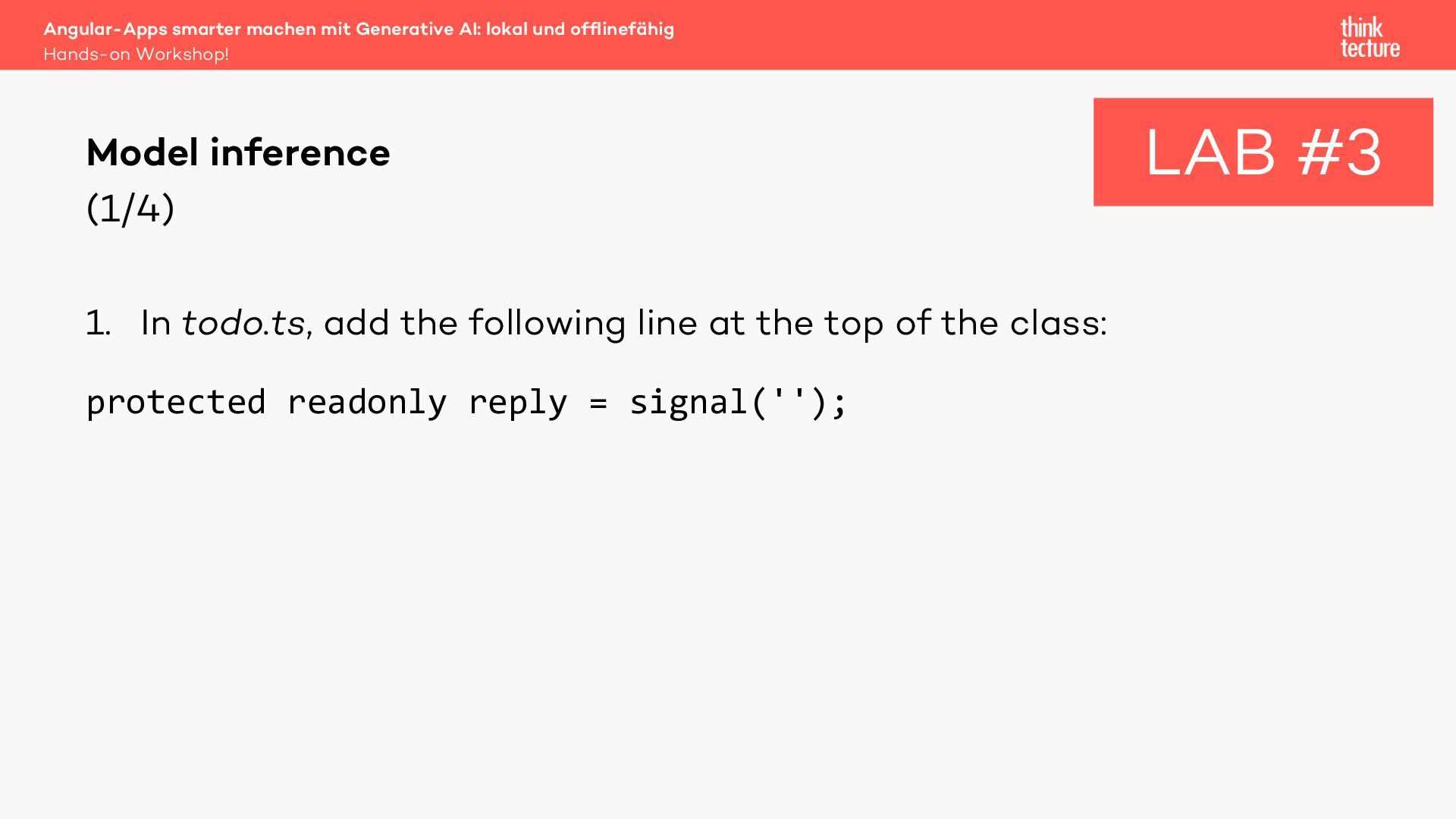 Angular-Apps smarter machen mit Generative AI: lokal und offlinefähig
Hands-on Workshop!

think
tecture

Model inference
(1/4)

LAB #3

1. In todo.ts, add the following line at the top of the class:

protected readonly reply = signal('');